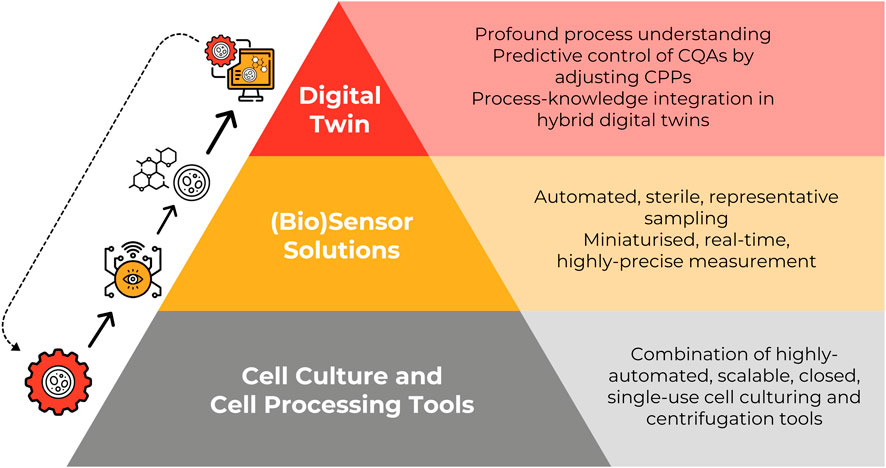 Digital Twin

Profound process understanding
Predictive control of CQAs by adjusting CPPs
Process-knowledge integration in hybrid digital twins

(Bio)Sensor Solutions

Automated, sterile, representative sampling
Miniaturised, real-time, highly-precise measurement

Cell Culture and Cell Processing Tools

Combination of highly-automated, scalable, closed, single-use cell culturing and centrifugation tools